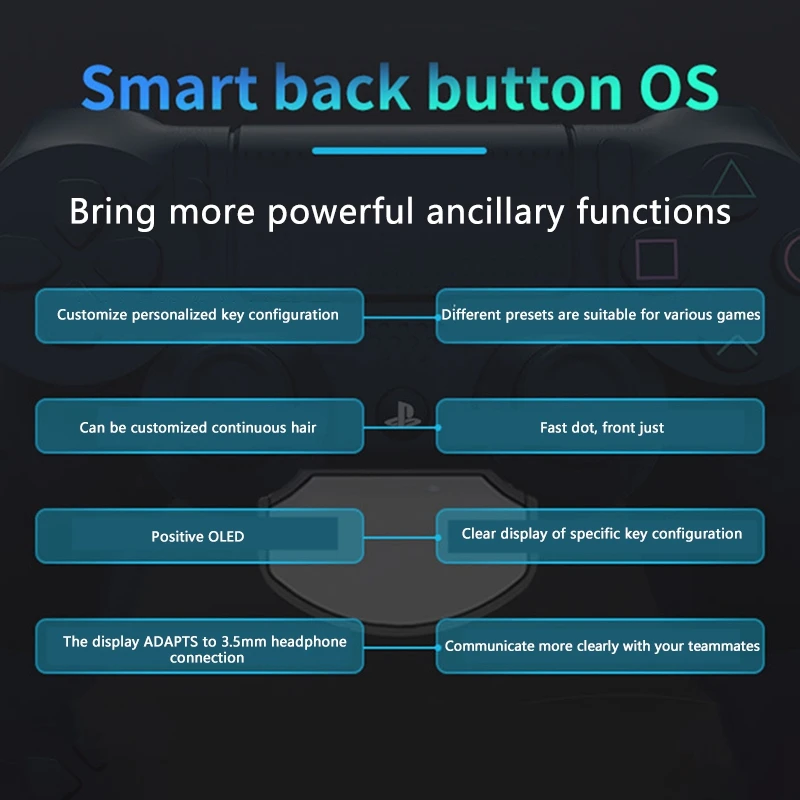 Smart back button OS

Bring more powerful ancillary functions

Customize personalized key configuration

Different presets are suitable for various games

Can be customized continuous hair

Fast dot, front just

Positive OLED

Clear display of specific key configuration

The display ADAPTS to 3.5mm headphone connection

Communicate more clearly with your teammates